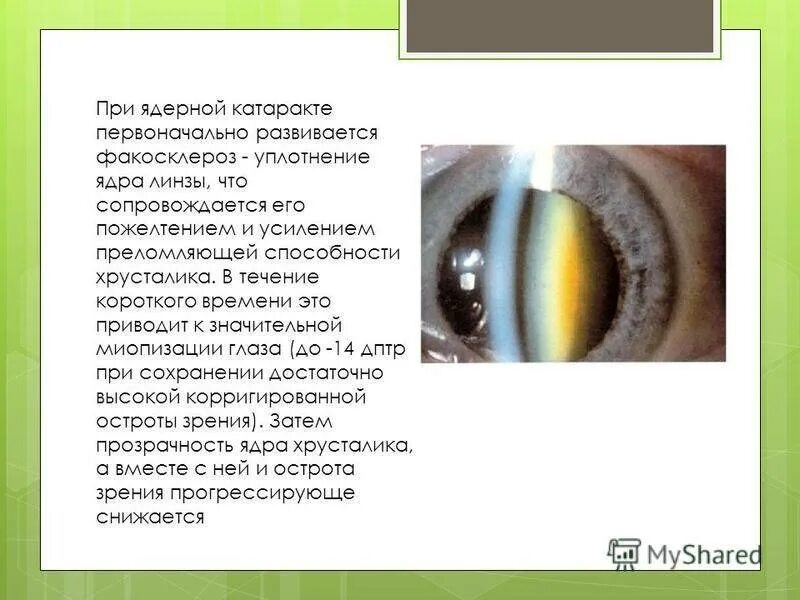 При ядерной катаракте первоначально развивается факосклероз - уплотнение ядра линзы, что сопровождается его пожелтением и усилением преломляющей способности хрусталика. В течение короткого времени это приводит к значительной миопизации глаза (до -14 дптр при сохранении достаточно высокой корригированной остроты зрения). Затем прозрачность ядра хрусталика, а вместе с ней и острота зрения прогрессирующе снижается

MyShared